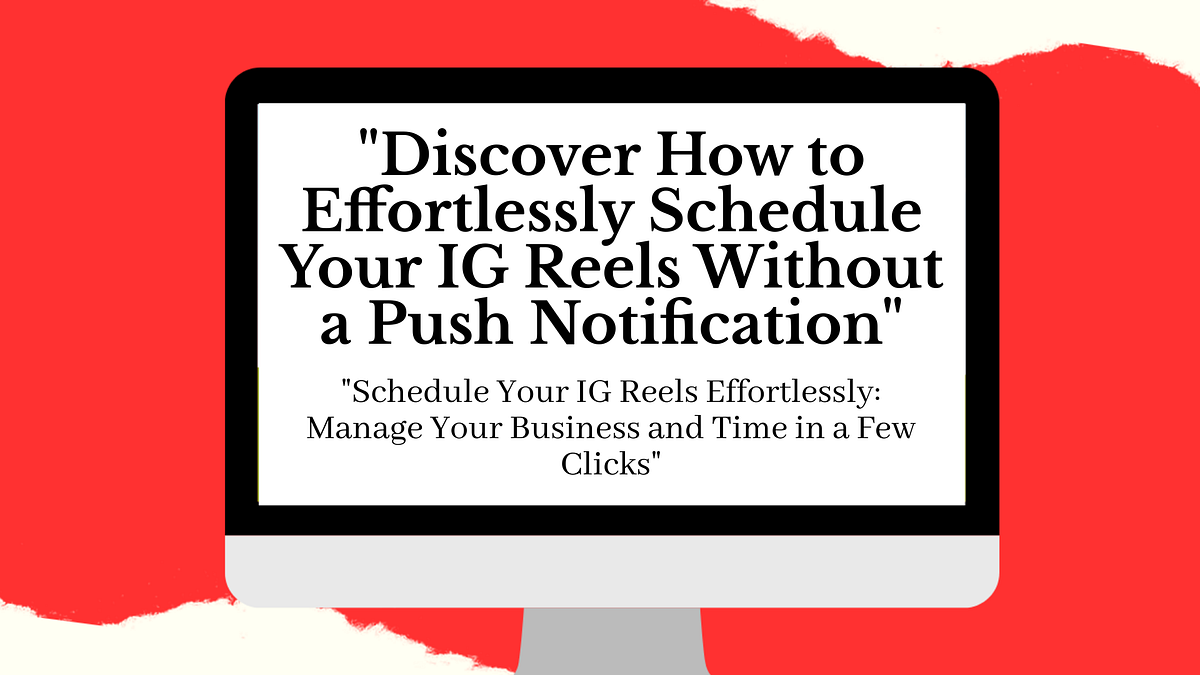 "Discover How to Effortlessly Schedule Your IG Reels Without a Push Notification"

"Schedule Your IG Reels Effortlessly: Manage Your Business and Time in a Few Clicks"